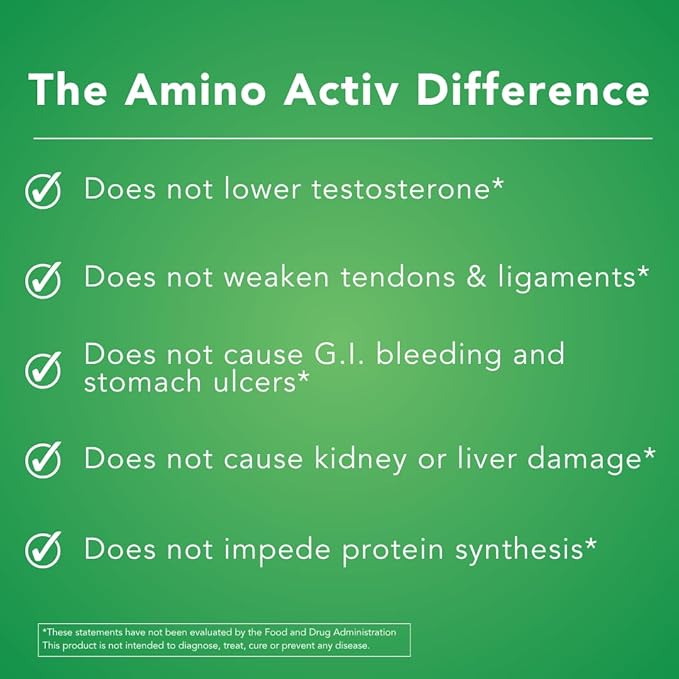 The Amino Activ Difference

Does not lower testosterone*

Does not weaken tendons & ligaments*

Does not cause G.I. bleeding and stomach ulcers*

Does not cause kidney or liver damage*

Does not impede protein synthesis*

*These statements have not been evaluated by the Food and Drug Administration
This product is not intended to diagnose, treat, cure or prevent any disease.